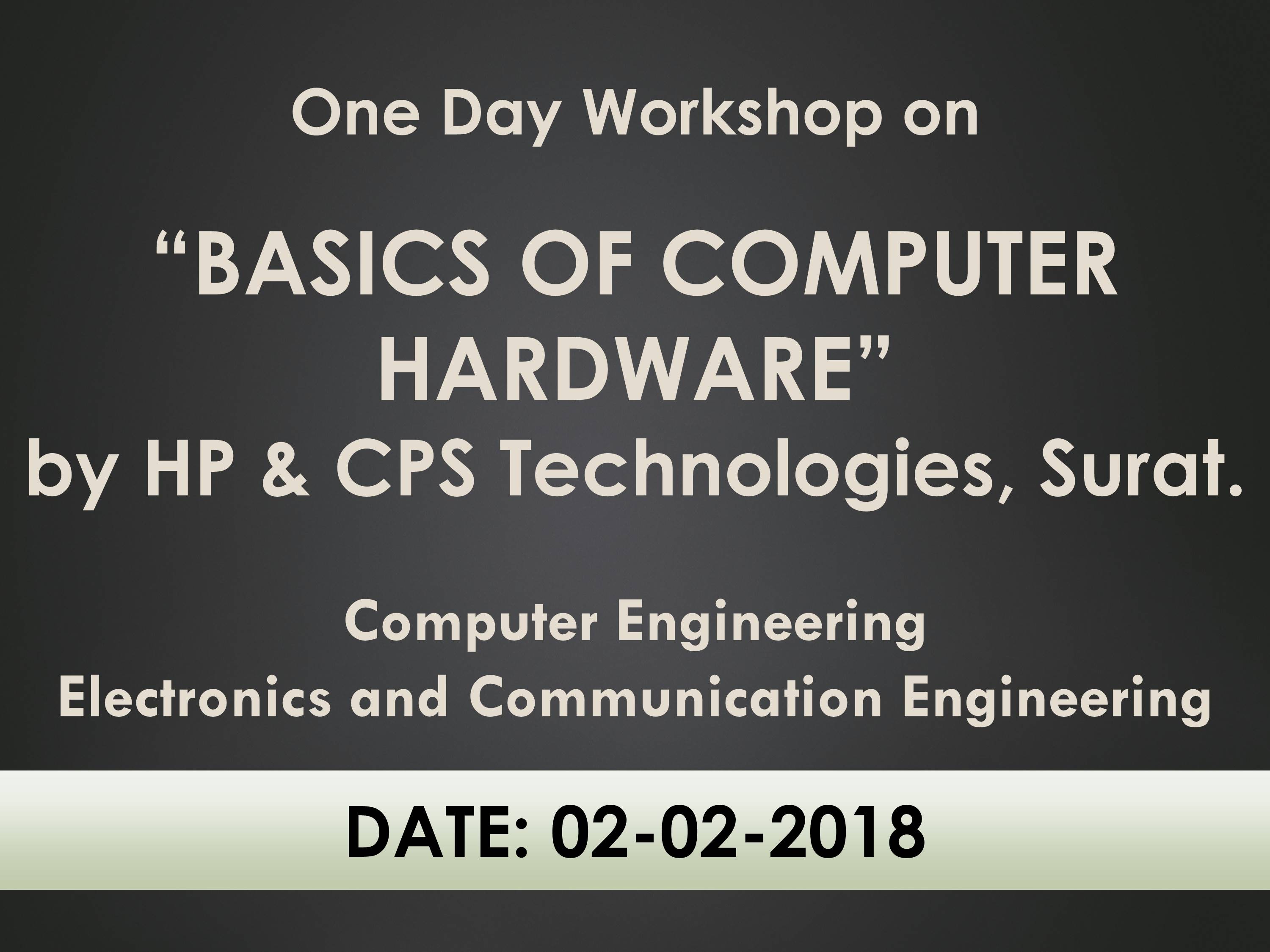 One Day Workshop on

“BASICS OF COMPUTER HARDWARE”
by HP & CPS Technologies, Surat.

Computer Engineering
Electronics and Communication Engineering

DATE: 02-02-2018